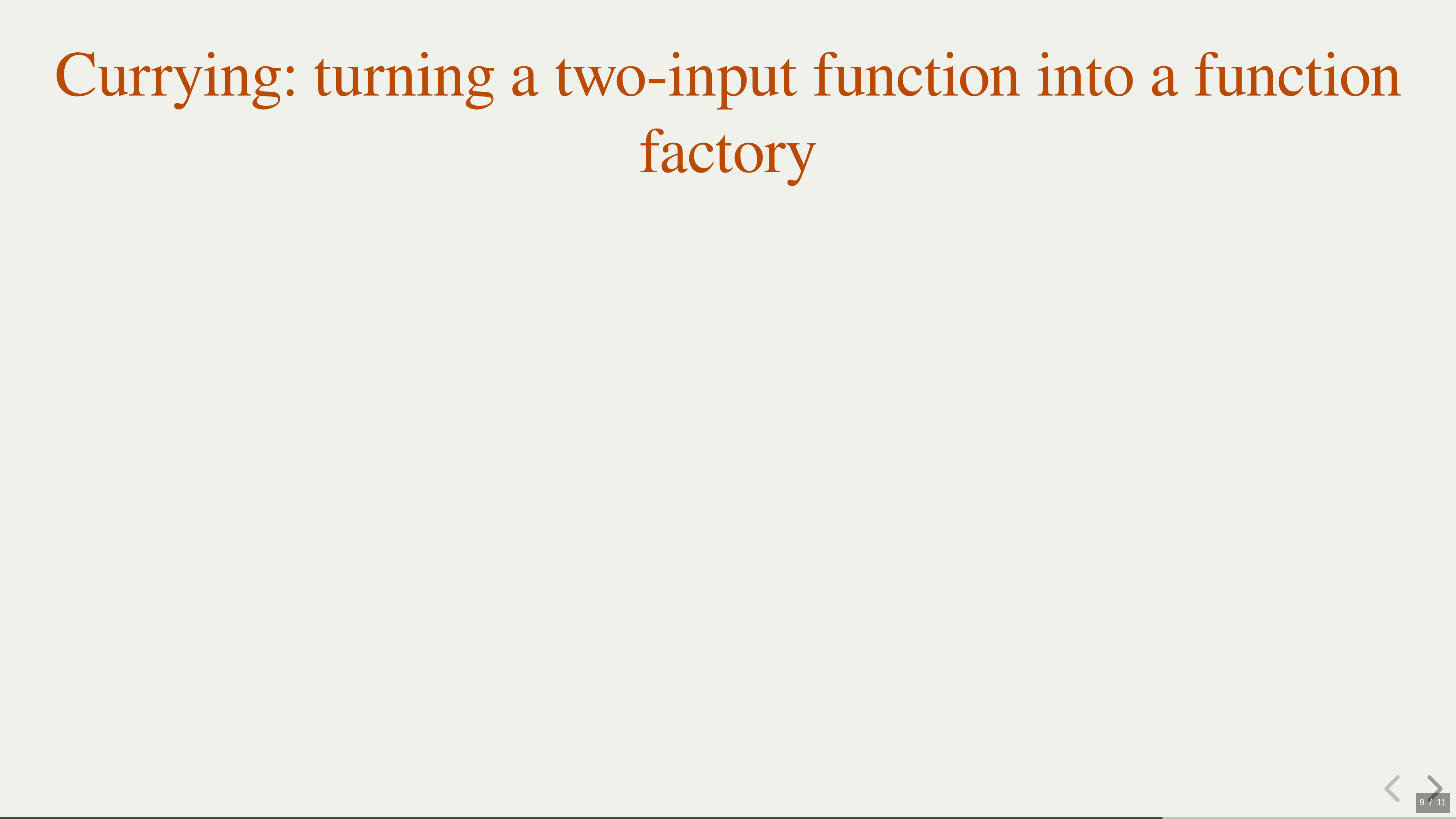 Currying: turning a two-input function into a function factory

9 / 11